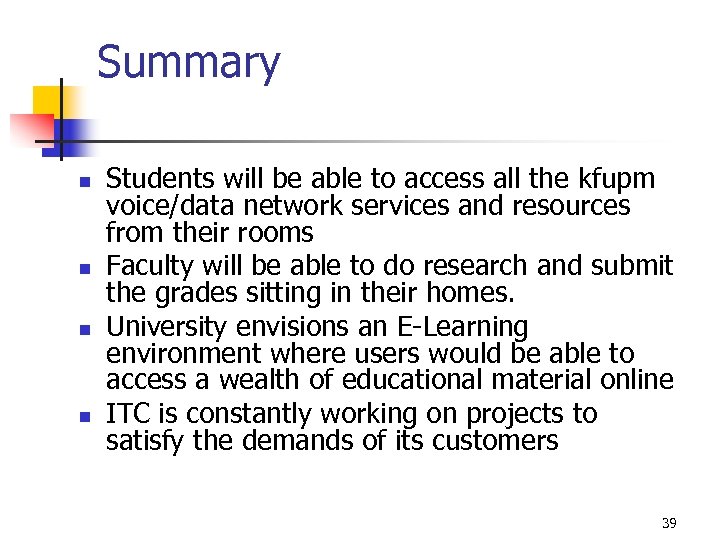 Summary

- Students will be able to access all the kfupm voice/data network services and resources from their rooms
- Faculty will be able to do research and submit the grades sitting in their homes.
- University envisions an E-Learning environment where users would be able to access a wealth of educational material online
- ITC is constantly working on projects to satisfy the demands of its customers

39